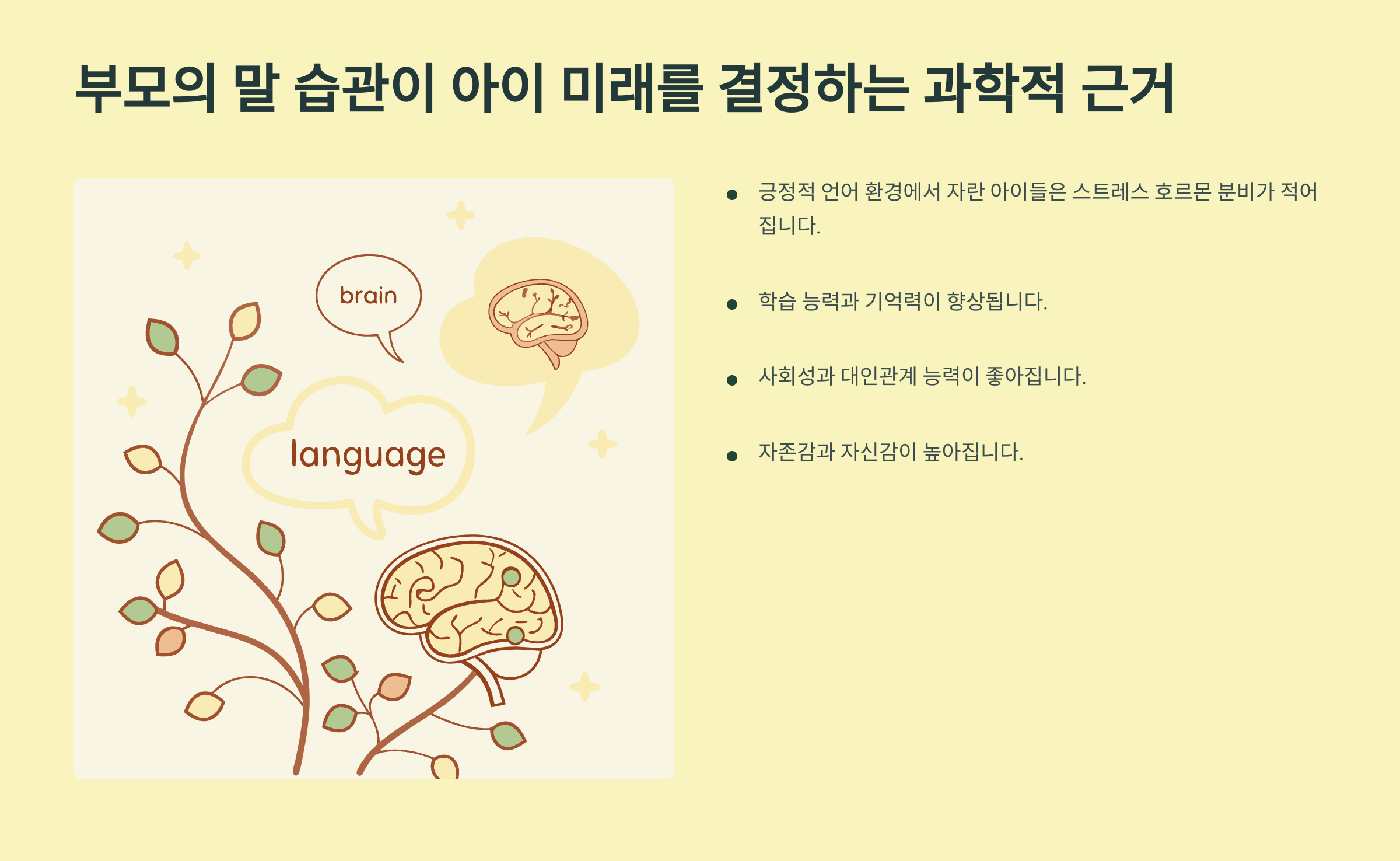 부모의 말 습관이 아이 미래를 결정하는 과학적 근거

brain

language

- 긍정적 언어 환경에서 자란 아이들은 스트레스 호르몬 분비가 적어집니다.
- 학습 능력과 기억력이 향상됩니다.
- 사회성과 대인관계 능력이 좋아집니다.
- 자존감과 자신감이 높아집니다.